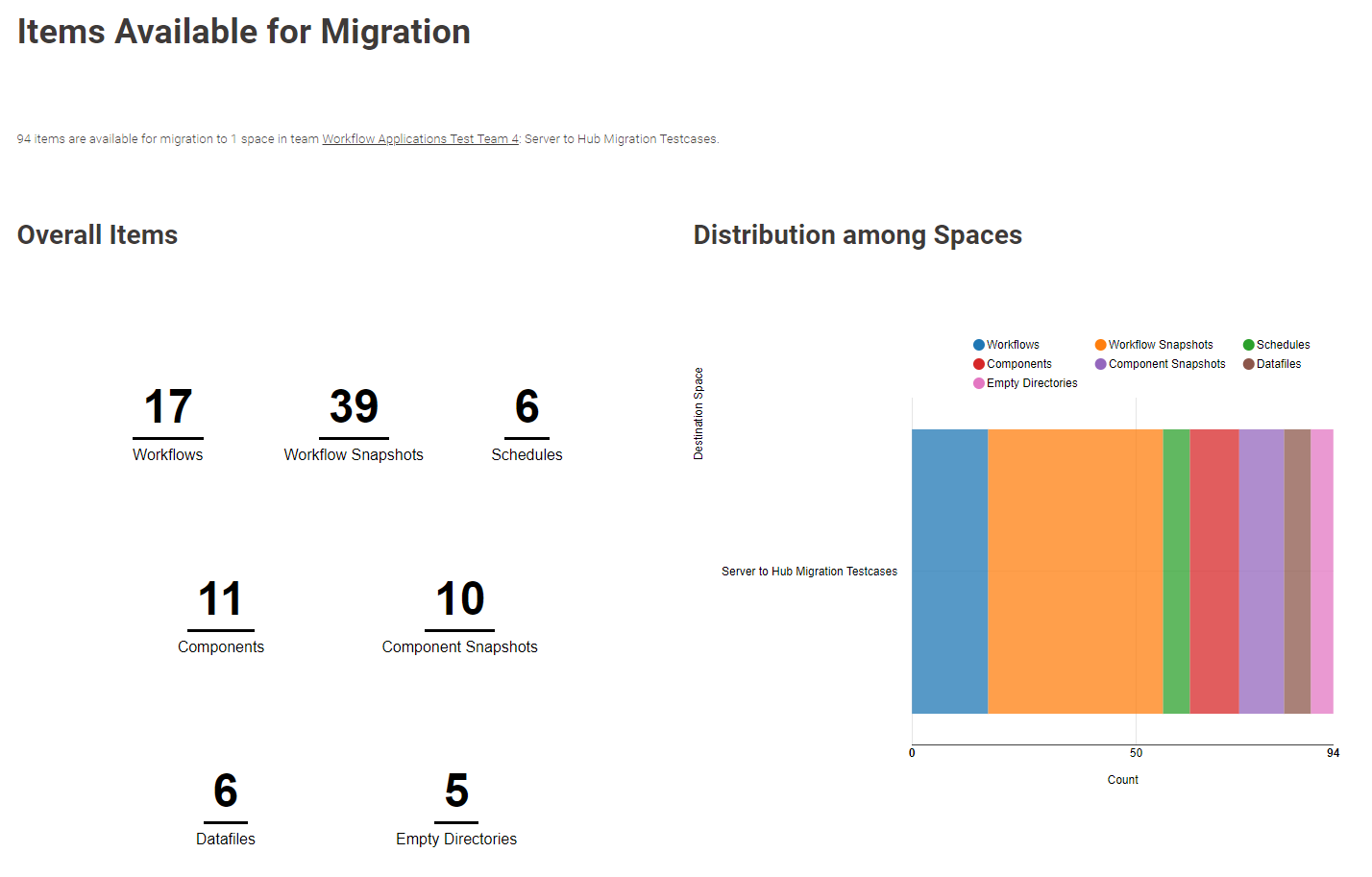 Items Available for Migration

94 items are available for migration to 1 space in team Workflow Applications Test Team 4: Server to Hub Migration Testcases.

Overall Items

17
Workflows

39
Workflow Snapshots

6
Schedules

11
Components

10
Component Snapshots

6
Datafiles

5
Empty Directories

Distribution among Spaces

Workflows
Workflow Snapshots
Schedules
Components
Component Snapshots
Datafiles
Empty Directories

Destination Space

Server to Hub Migration Testcases

0
50
94

Count